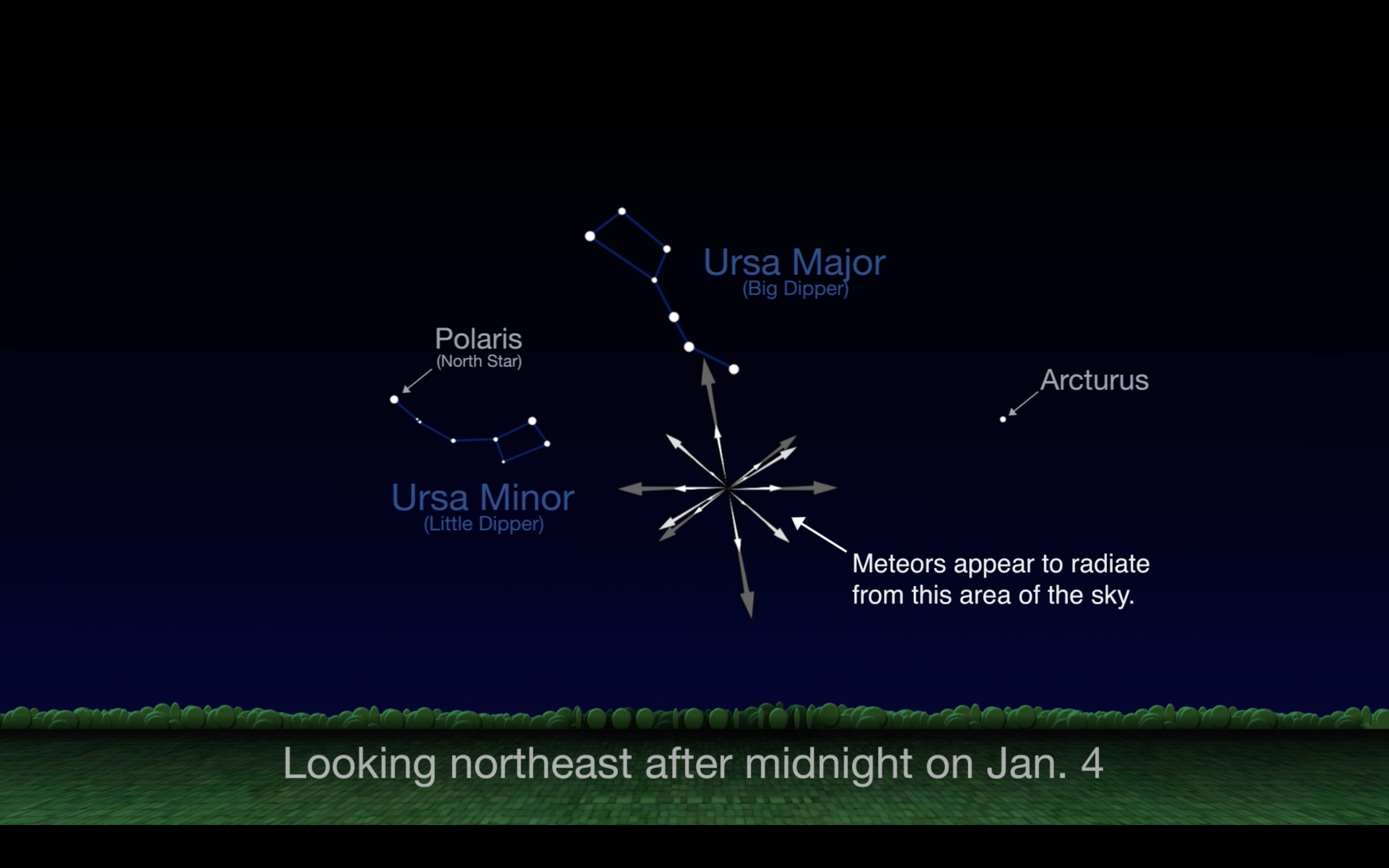 Ursa Major
(Big Dipper)

Polaris
(North Star)

Arcturus

Ursa Minor
(Little Dipper)

Meteors appear to radiate from this area of the sky.

Looking northeast after midnight on Jan. 4